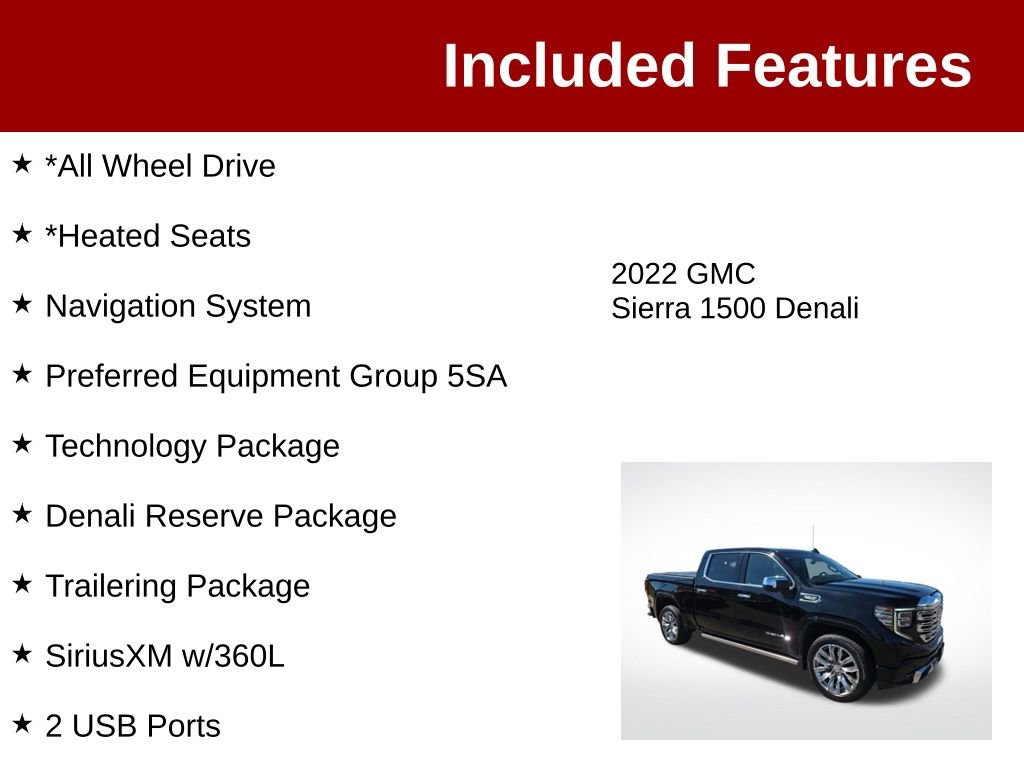 Included Features

★ *All Wheel Drive

★ *Heated Seats

★ Navigation System

★ Preferred Equipment Group 5SA

★ Technology Package

★ Denali Reserve Package

★ Trailering Package

★ SiriusXM w/360L

★ 2 USB Ports

2022 GMC
Sierra 1500 Denali